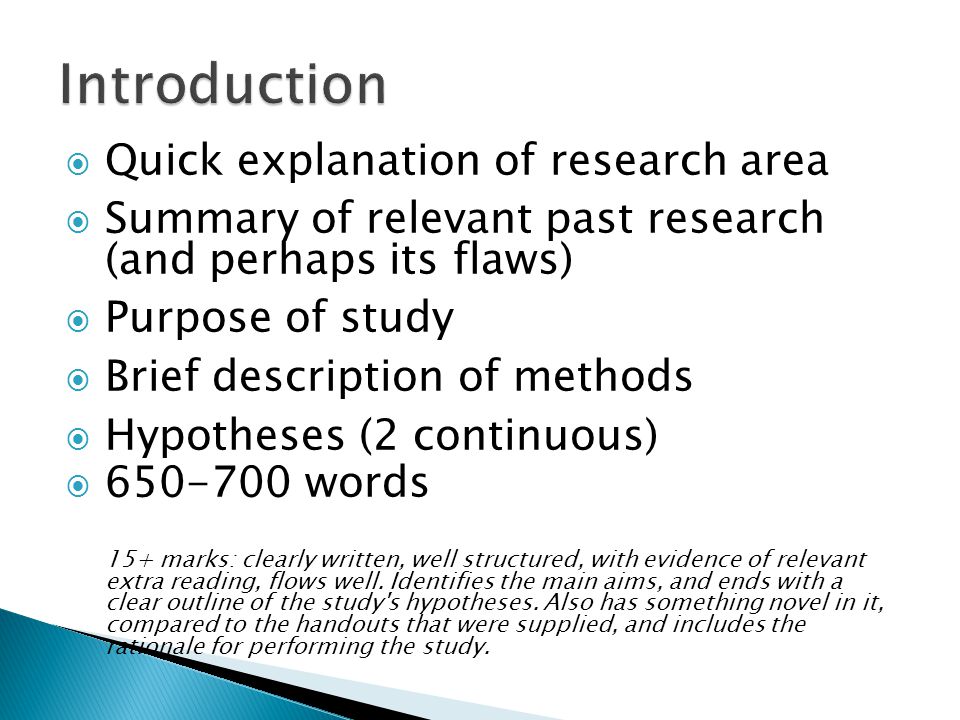 Introduction

Quick explanation of research area

Summary of relevant past research (and perhaps its flaws)

Purpose of study

Brief description of methods

Hypotheses (2 continuous)

650-700 words

15+ marks: clearly written, well structured, with evidence of relevant extra reading, flows well. Identifies the main aims, and ends with a clear outline of the study's hypotheses. Also has something novel in it, compared to the handouts that were supplied, and includes the rationale for performing the study.